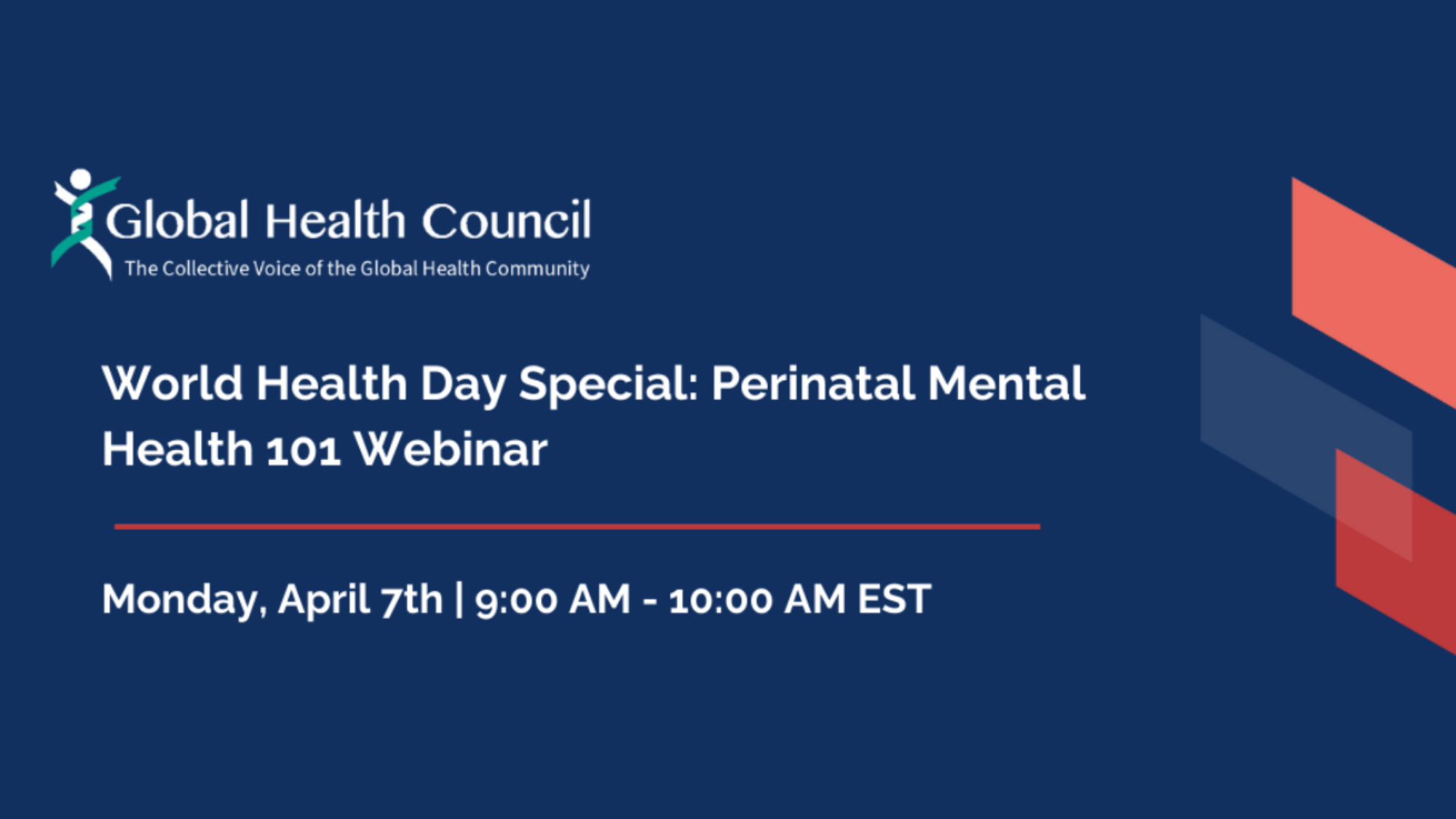 Global Health Council
The Collective Voice of the Global Health Community

World Health Day Special: Perinatal Mental Health 101 Webinar

Monday, April 7th | 9:00 AM - 10:00 AM EST